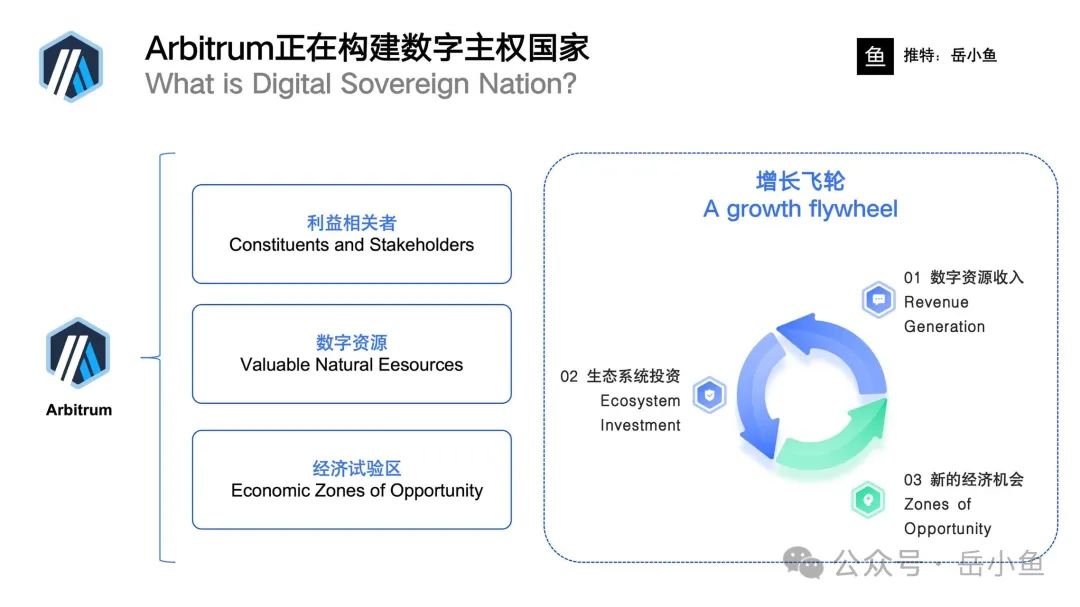 Arbitrum正在构建数字主权国家
What is Digital Sovereign Nation?

鱼 推特：岳小鱼

Arbitrum

利益相关者
Constituents and Stakeholders

数字资源
Valuable Natural Eesources

经济试验区
Economic Zones of Opportunity

增长飞轮
A growth flywheel

01 数字资源收入
Revenue Generation

02 生态系统投资
Ecosystem Investment

03 新的经济机会
Zones of Opportunity

公众号 · 岳小鱼